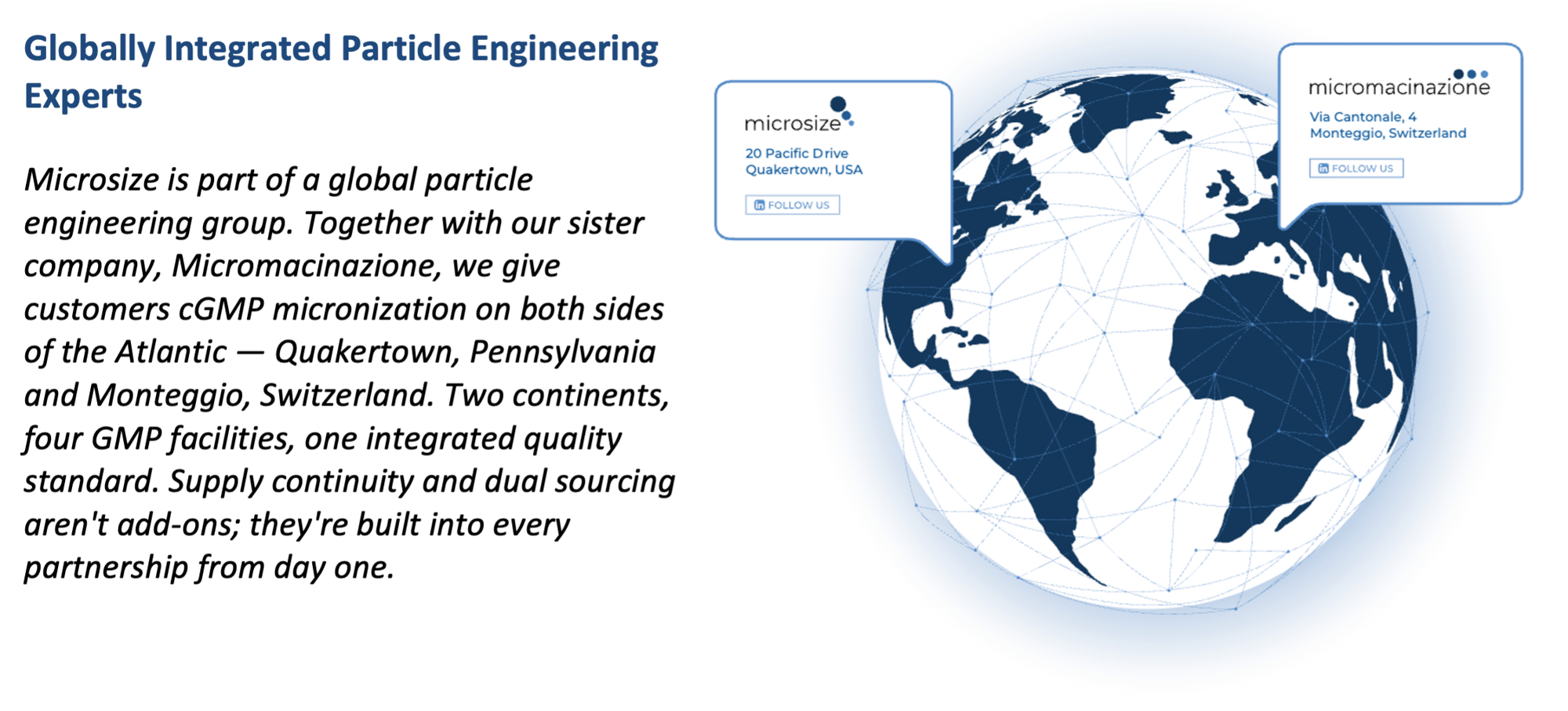 Globally Integrated Particle Engineering Experts

Microsize is part of a global particle engineering group. Together with our sister company, Micromacinazione, we give customers cGMP micronization on both sides of the Atlantic — Quakertown, Pennsylvania and Monteggio, Switzerland. Two continents, four GMP facilities, one integrated quality standard. Supply continuity and dual sourcing aren't add-ons; they're built into every partnership from day one.

microsize
20 Pacific Drive
Quakertown, USA
FOLLOW US

micromacinazione
Via Cantonale, 4
Monteggio, Switzerland
FOLLOW US